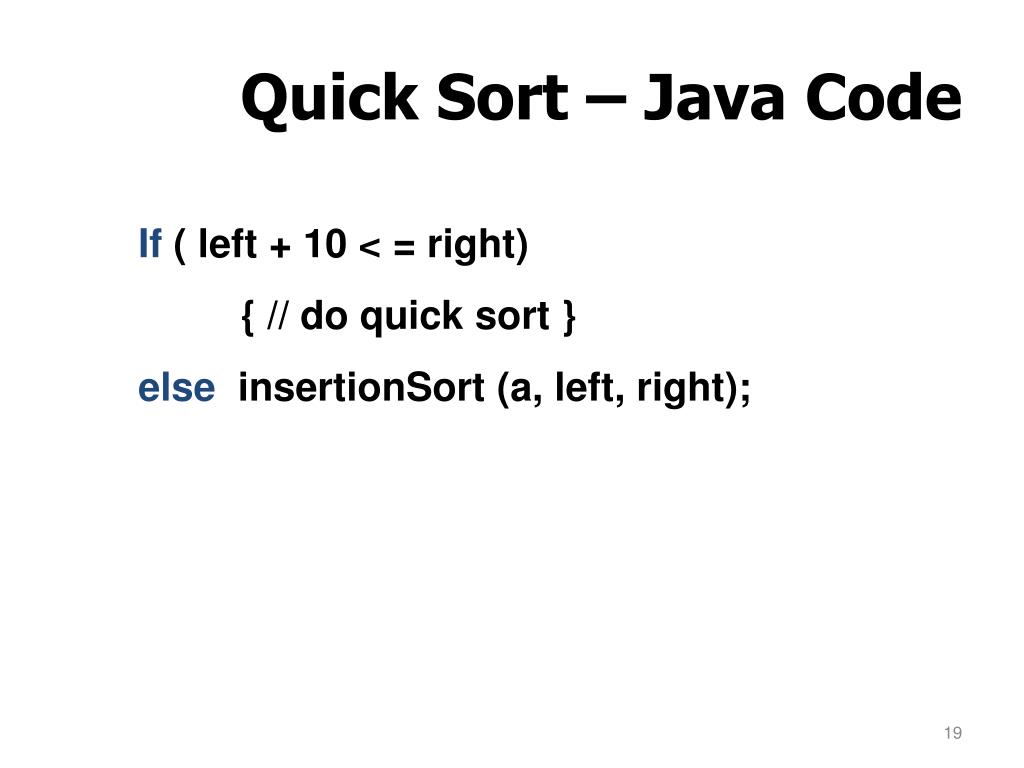 Quick Sort – Java Code

If ( left + 10 < = right)

{ // do quick sort }

else insertionSort (a, left, right);

19